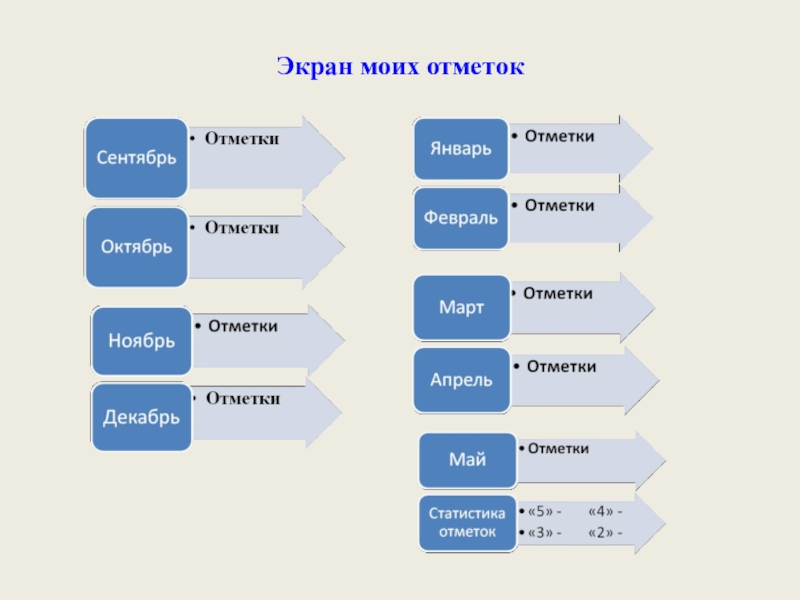 Экран моих отметок

Сентябрь
• Отметки

Октябрь
• Отметки

Ноябрь
• Отметки

Декабрь
• Отметки

Январь
• Отметки

Февраль
• Отметки

Март
• Отметки

Апрель
• Отметки

Май
• Отметки

Статистика отметок
• «5» - «4» -
• «3» - «2» -